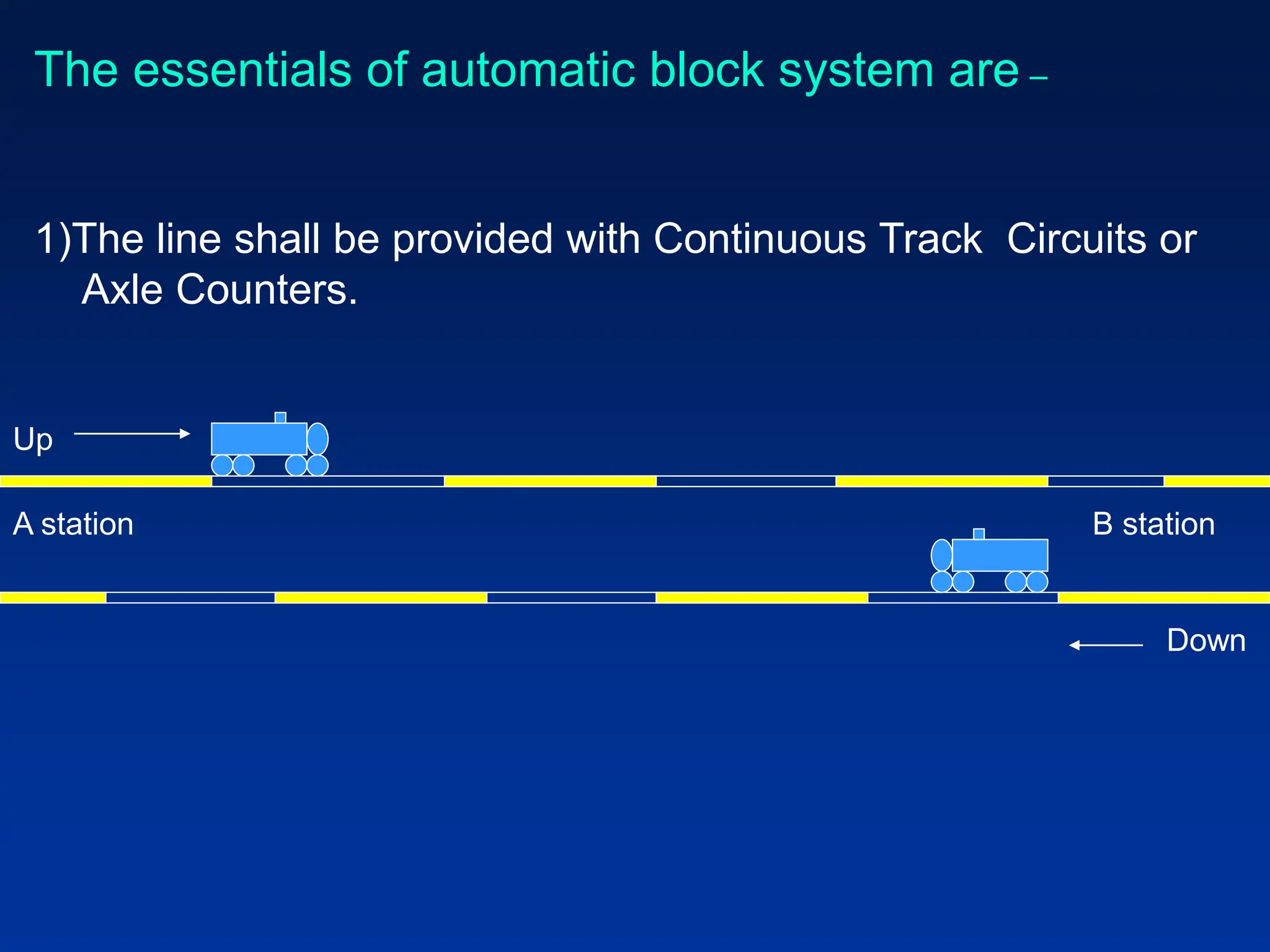 The essentials of automatic block system are –

1)The line shall be provided with Continuous Track Circuits or Axle Counters.

Up

A station

B station

Down